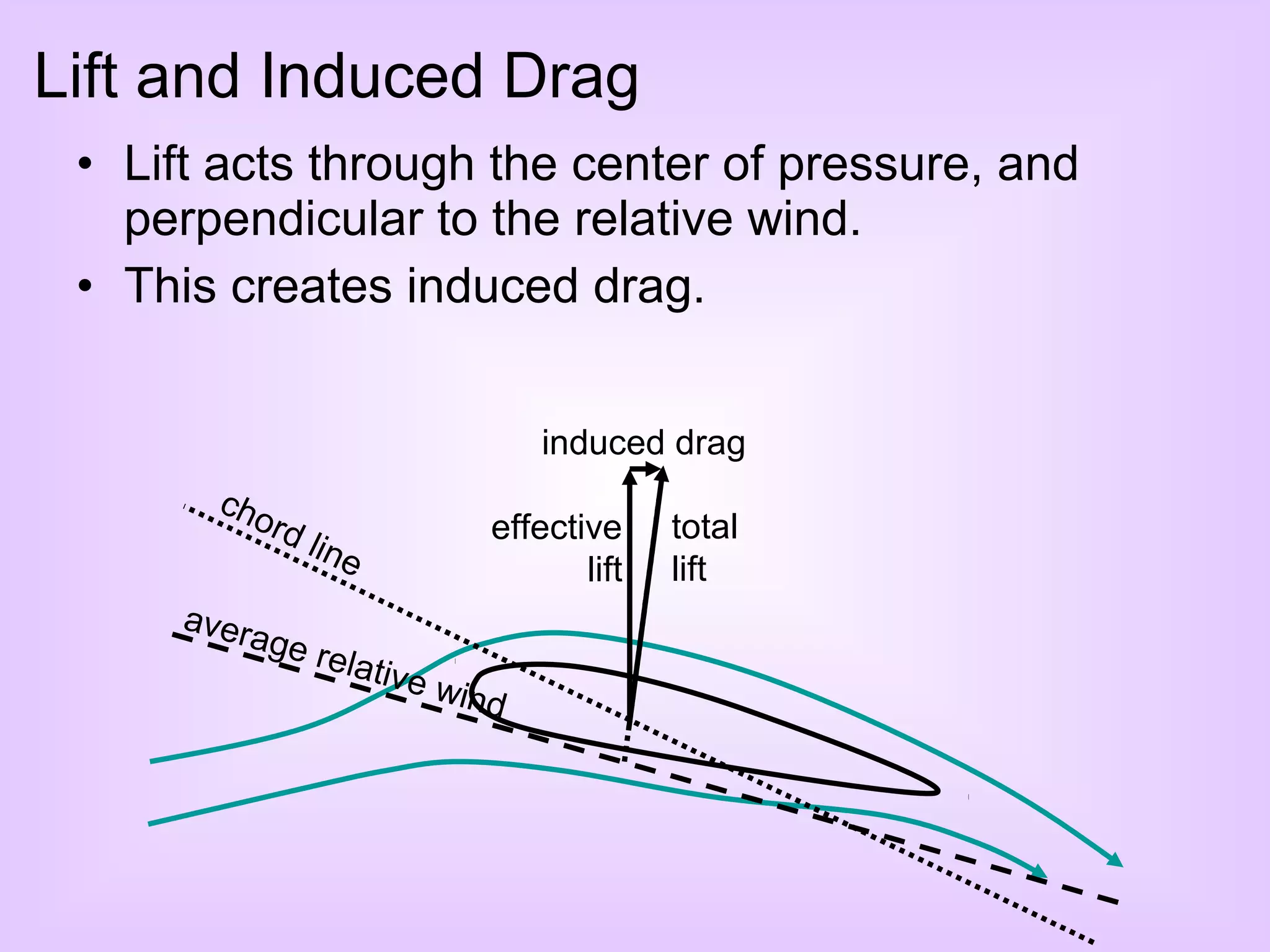 Lift and Induced Drag

• Lift acts through the center of pressure, and perpendicular to the relative wind.
• This creates induced drag.

induced drag

effective lift

total lift

chord line

average relative wind